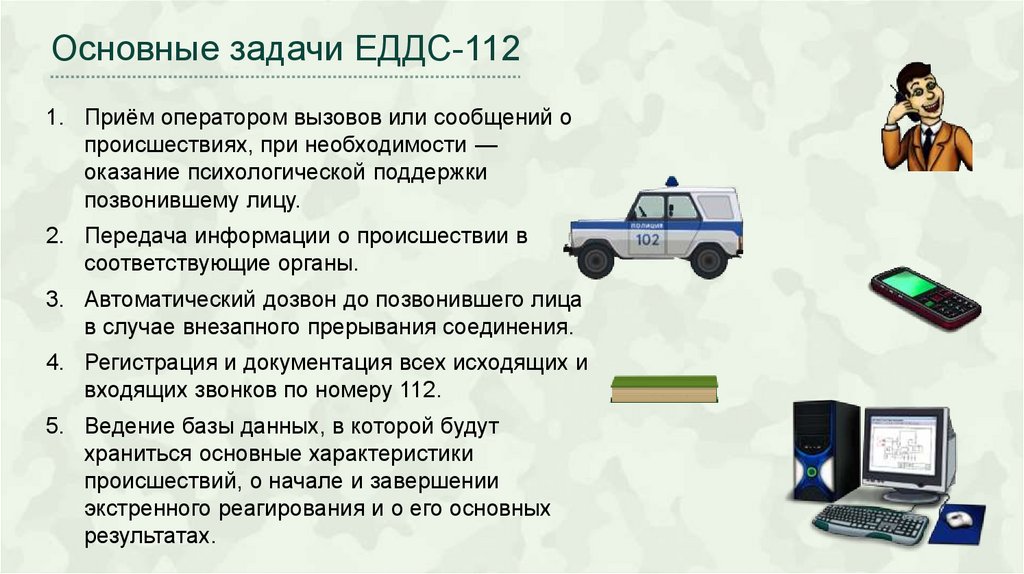 Основные задачи ЕДДС-112

1. Приём оператором вызовов или сообщений о происшествиях, при необходимости — оказание психологической поддержки позвонившему лицу.
2. Передача информации о происшествии в соответствующие органы.
3. Автоматический дозвон до позвонившего лица в случае внезапного прерывания соединения.
4. Регистрация и документация всех исходящих и входящих звонков по номеру 112.
5. Ведение базы данных, в которой будут храниться основные характеристики происшествий, о начале и завершении экстренного реагирования и о его основных результатах.

ПОЛИЦИЯ
102